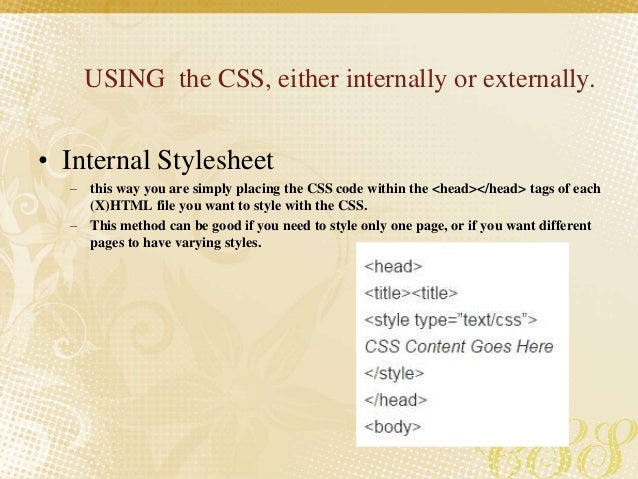 USING the CSS, either internally or externally.

• Internal Stylesheet

– this way you are simply placing the CSS code within the <head></head> tags of each (X)HTML file you want to style with the CSS.

– This method can be good if you need to style only one page, or if you want different pages to have varying styles.

<head>
<title><title>
<style type="text/css">
CSS Content Goes Here
</style>
</head>
<body>

CSS